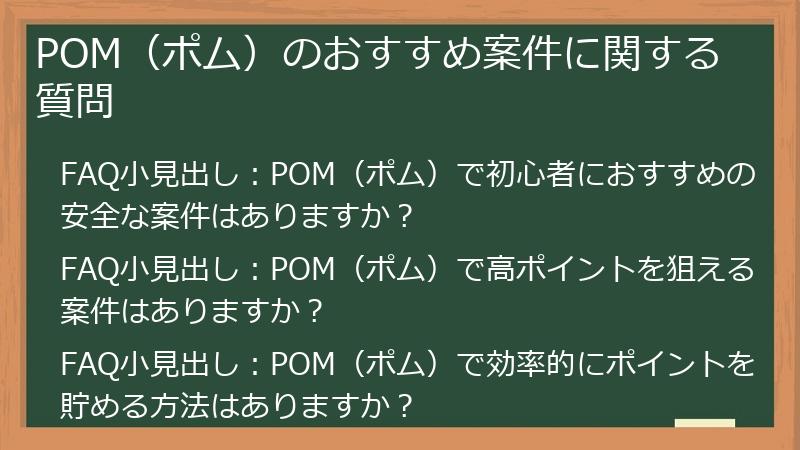 POM（ポム）のおすすめ案件に関する質問

FAQ小見出し：POM（ポム）で初心者におすすめの安全な案件はありますか？

FAQ小見出し：POM（ポム）で高ポイントを狙える案件はありますか？

FAQ小見出し：POM（ポム）で効率的にポイントを貯める方法はありますか？